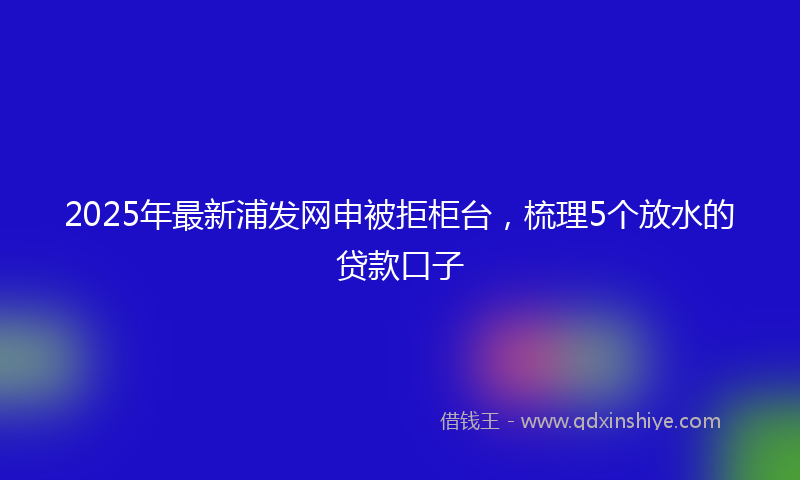 2025年最新浦发网申被拒柜台，梳理5个放水的贷款口子

借钱王 - www.qdxinshiye.com